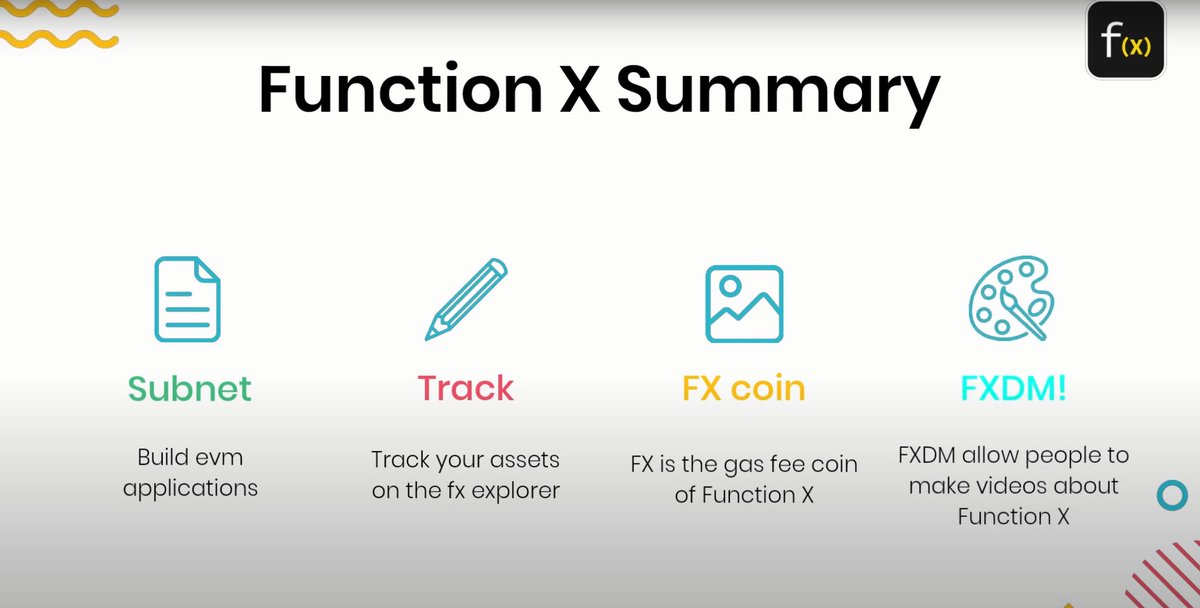 f(x)

Function X Summary

Subnet

Build evm applications

Track

Track your assets on the fx explorer

FX coin

FX is the gas fee coin of Function X

FXDM!

FXDM allow people to make videos about Function X